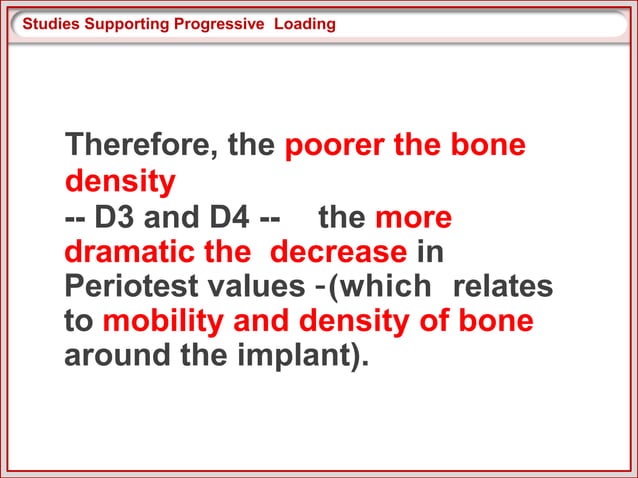 Studies Supporting Progressive Loading

Therefore, the poorer the bone density
-- D3 and D4 -- the more dramatic the decrease in Periotest values -(which relates to mobility and density of bone around the implant).